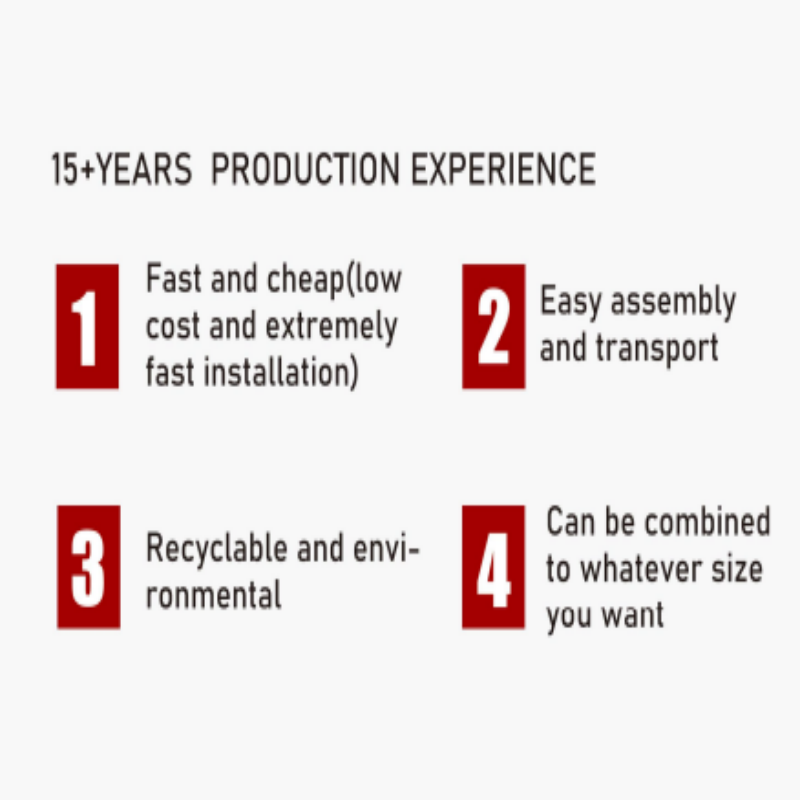 15+YEARS PRODUCTION EXPERIENCE

1 Fast and cheap(low cost and extremely fast installation)

2 Easy assembly and transport

3 Recyclable and environmental

4 Can be combined to whatever size you want